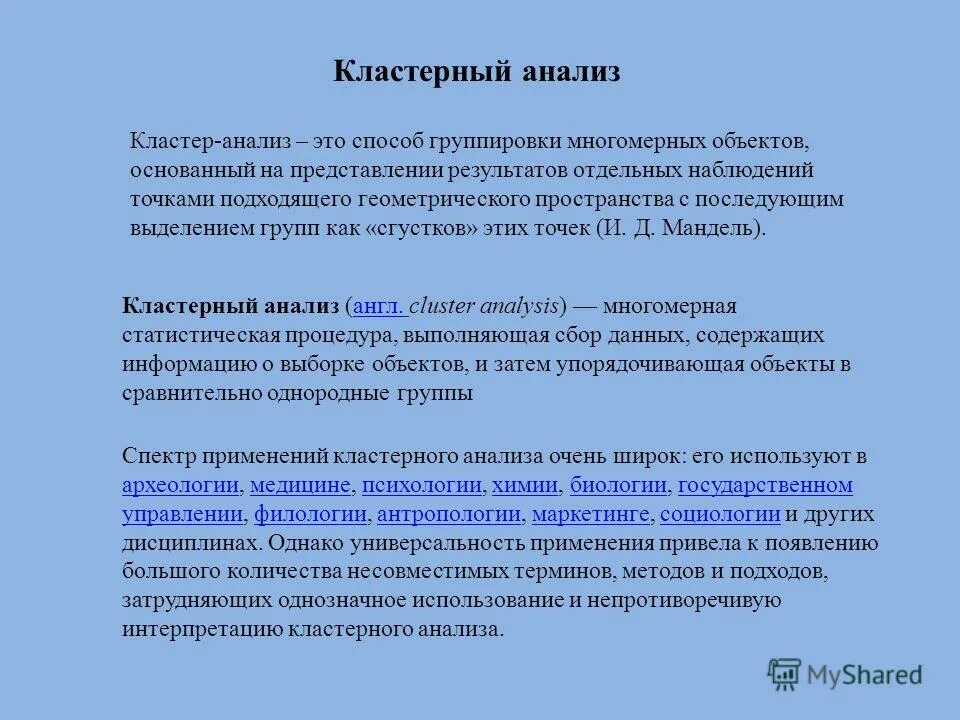 Кластерный анализ

Кластер-анализ – это способ группировки многомерных объектов, основанный на представлении результатов отдельных наблюдений точками подходящего геометрического пространства с последующим выделением групп как «сгустков» этих точек (И. Д. Мандель).

Кластерный анализ (англ. cluster analysis) — многомерная статистическая процедура, выполняющая сбор данных, содержащих информацию о выборке объектов, и затем упорядочивающая объекты в сравнительно однородные группы

Спектр применений кластерного анализа очень широк: его используют в археологии, медицине, психологии, химии, биологии, государственном управлении, филологии, антропологии, маркетинге, социологии и других дисциплинах. Однако универсальность применения привела к появлению большого количества несовместимых терминов, методов и подходов, затрудняющих однозначное использование и непротиворечивую интерпретацию кластерного анализа.

MyShared